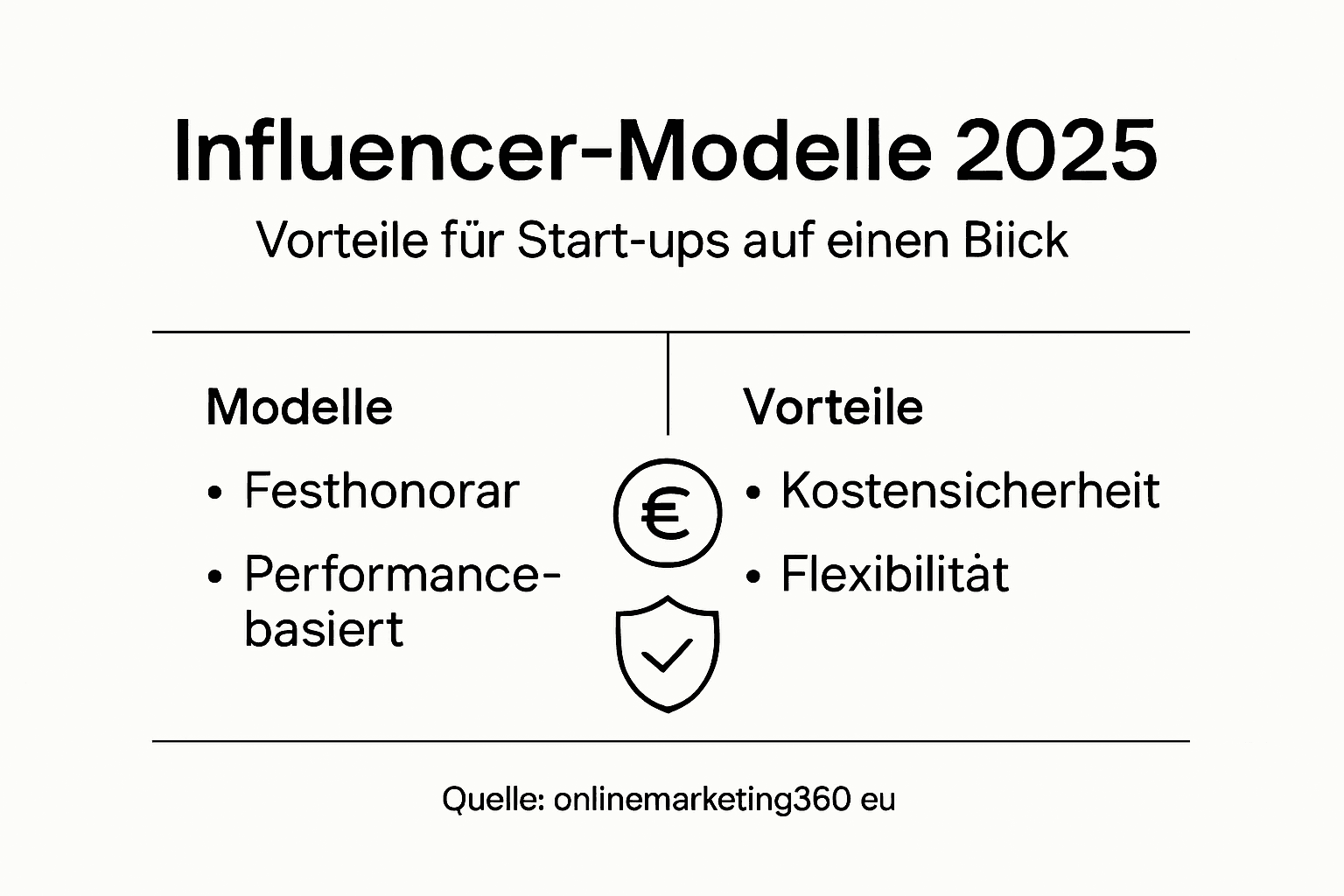 Influencer-Modelle 2025

Vorteile für Start-ups auf einen Biick

Modelle

• Festhonorar

• Performance-basiert

€

Vorteile

• Kostensicherheit

• Flexibilität

Quelle: onlinemarketing360 eu